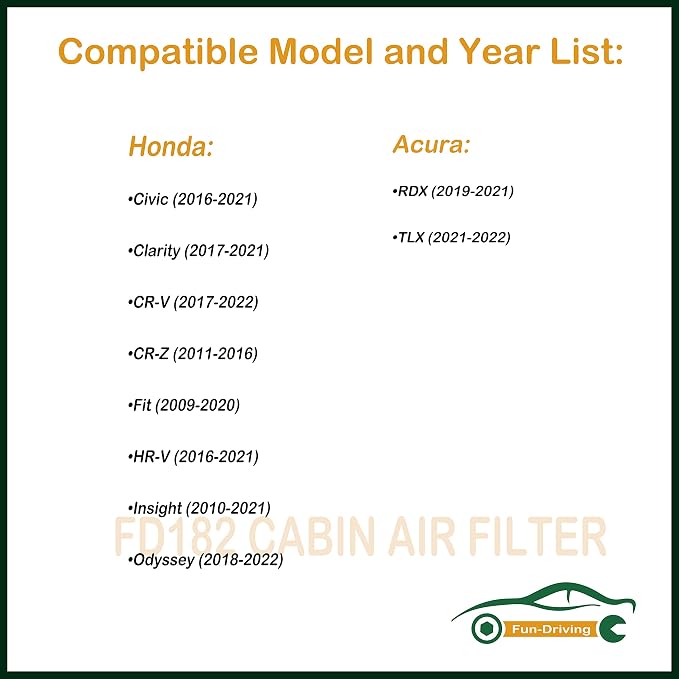 Compatible Model and Year List:

Honda:

•Civic (2016-2021)

•Clarity (2017-2021)

•CR-V (2017-2022)

•CR-Z (2011-2016)

•Fit (2009-2020)

•HR-V (2016-2021)

•Insight (2010-2021)

•Odyssey (2018-2022)

Acura:

•RDX (2019-2021)

•TLX (2021-2022)

FD182 CABIN AIR FILTER

Fun-Driving